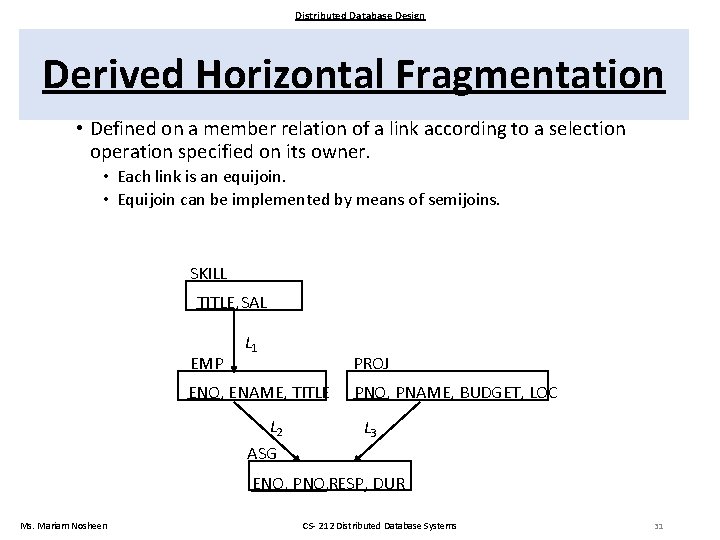 Distributed Database Design

Derived Horizontal Fragmentation

• Defined on a member relation of a link according to a selection operation specified on its owner.
  • Each link is an equijoin.
  • Equijoin can be implemented by means of semijoins.

SKILL
TITLE, SAL
$L_1$
EMP
ENO, ENAME, TITLE
PROJ
PNO, PNAME, BUDGET, LOC
$L_2$
$L_3$
ASG
ENO, PNO,RESP, DUR

Ms. Mariam Nosheen
CS- 212 Distributed Database Systems
31